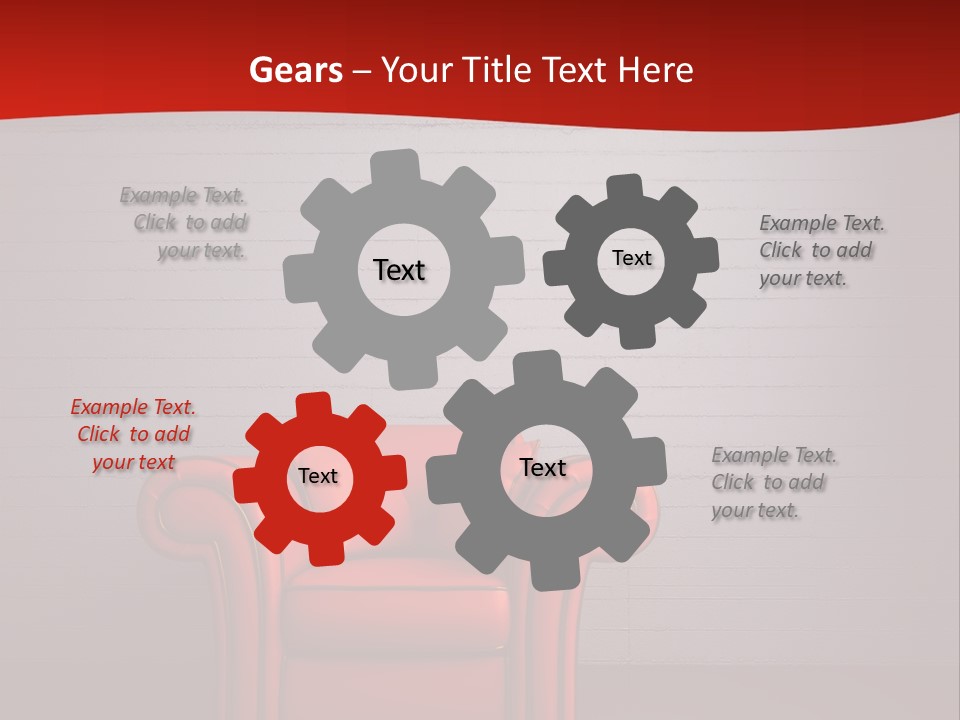 Gears – Your Title Text Here

Example Text. Click to add your text.

Text

Text

Example Text. Click to add your text.

Example Text. Click to add your text

Text

Text

Example Text. Click to add your text.